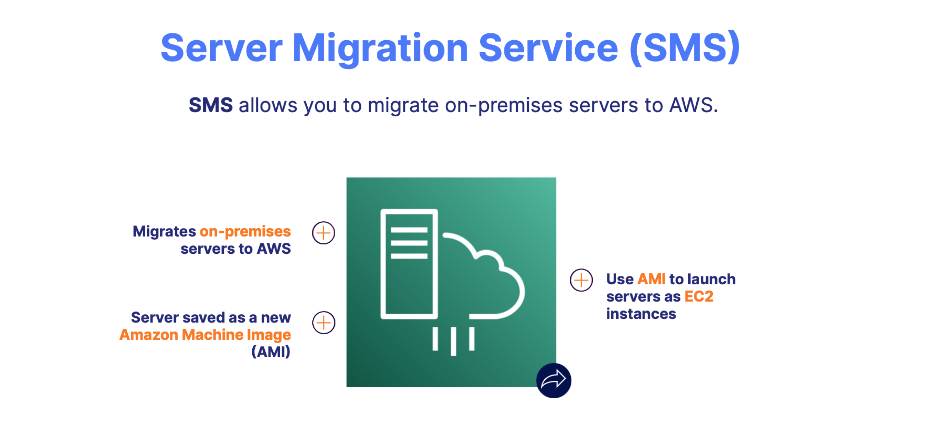 Server Migration Service (SMS)

SMS allows you to migrate on-premises servers to AWS.

Migrates on-premises servers to AWS

Server saved as a new Amazon Machine Image (AMI)

Use AMI to launch servers as EC2 instances